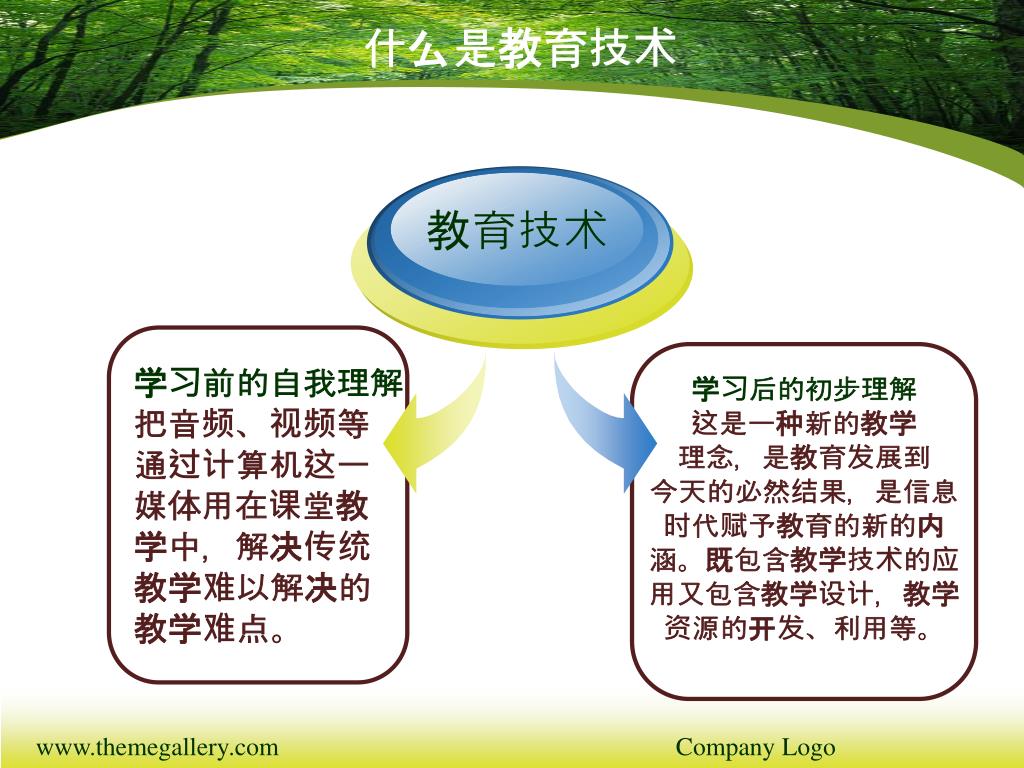 什么是教育技术

教育技术

学习前的自我理解
把音频、视频等通过计算机这一媒体用在课堂教学中，解决传统教学难以解决的教学难点。

学习后的初步理解
这是一种新的教学理念，是教育发展到今天的必然结果，是信息时代赋予教育的新的内涵。既包含教学技术的应用又包含教学设计，教学资源的开发、利用等。

www.themegallery.com

Company Logo